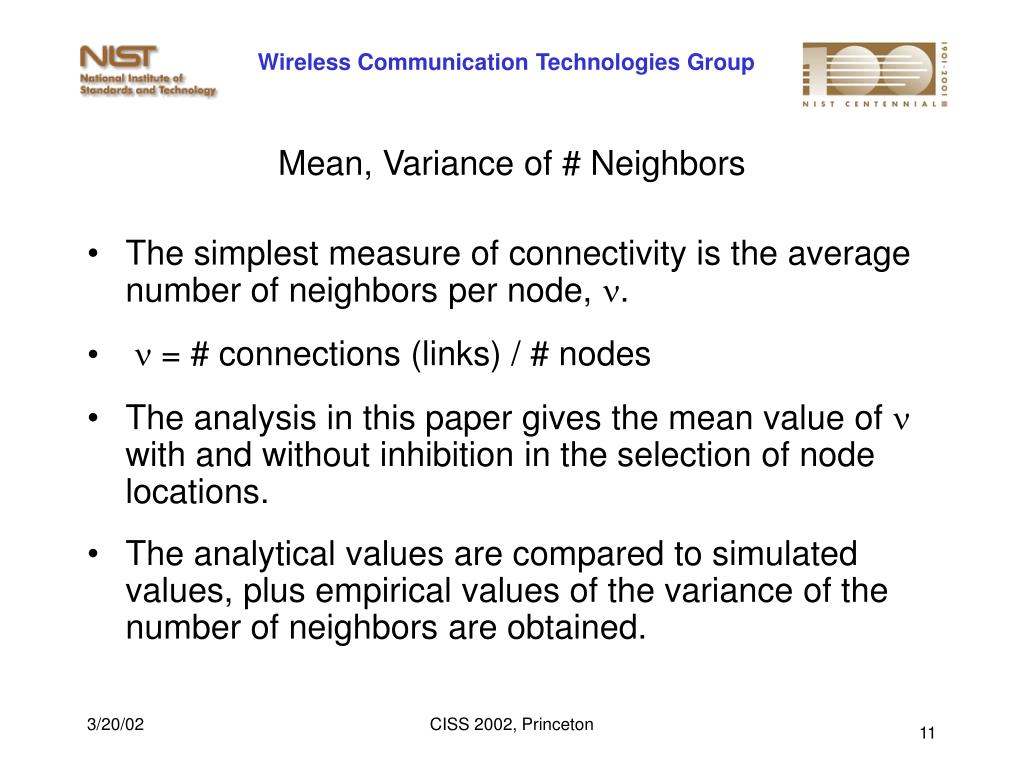 NIST
National Institute of Standards and Technology

Wireless Communication Technologies Group

100
1901 · 2001
NIST CENTENNIAL

Mean, Variance of # Neighbors

• The simplest measure of connectivity is the average number of neighbors per node, $\nu$.

• $\nu$ = # connections (links) / # nodes

• The analysis in this paper gives the mean value of $\nu$ with and without inhibition in the selection of node locations.

• The analytical values are compared to simulated values, plus empirical values of the variance of the number of neighbors are obtained.

3/20/02

CISS 2002, Princeton

11